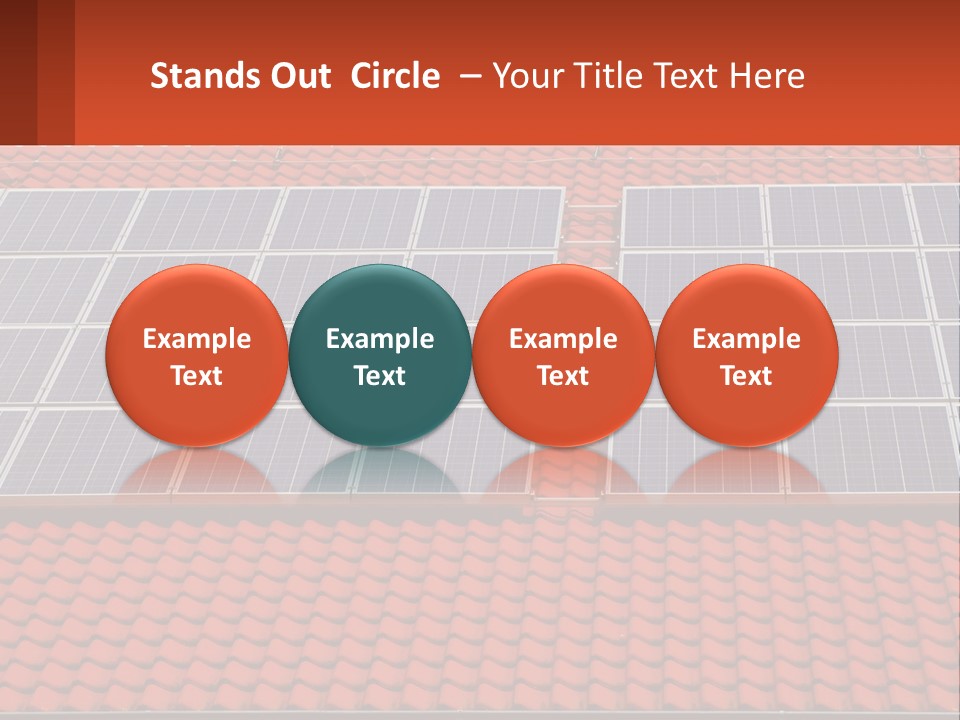 Stands Out Circle – Your Title Text Here

Example Text

Example Text

Example Text

Example Text